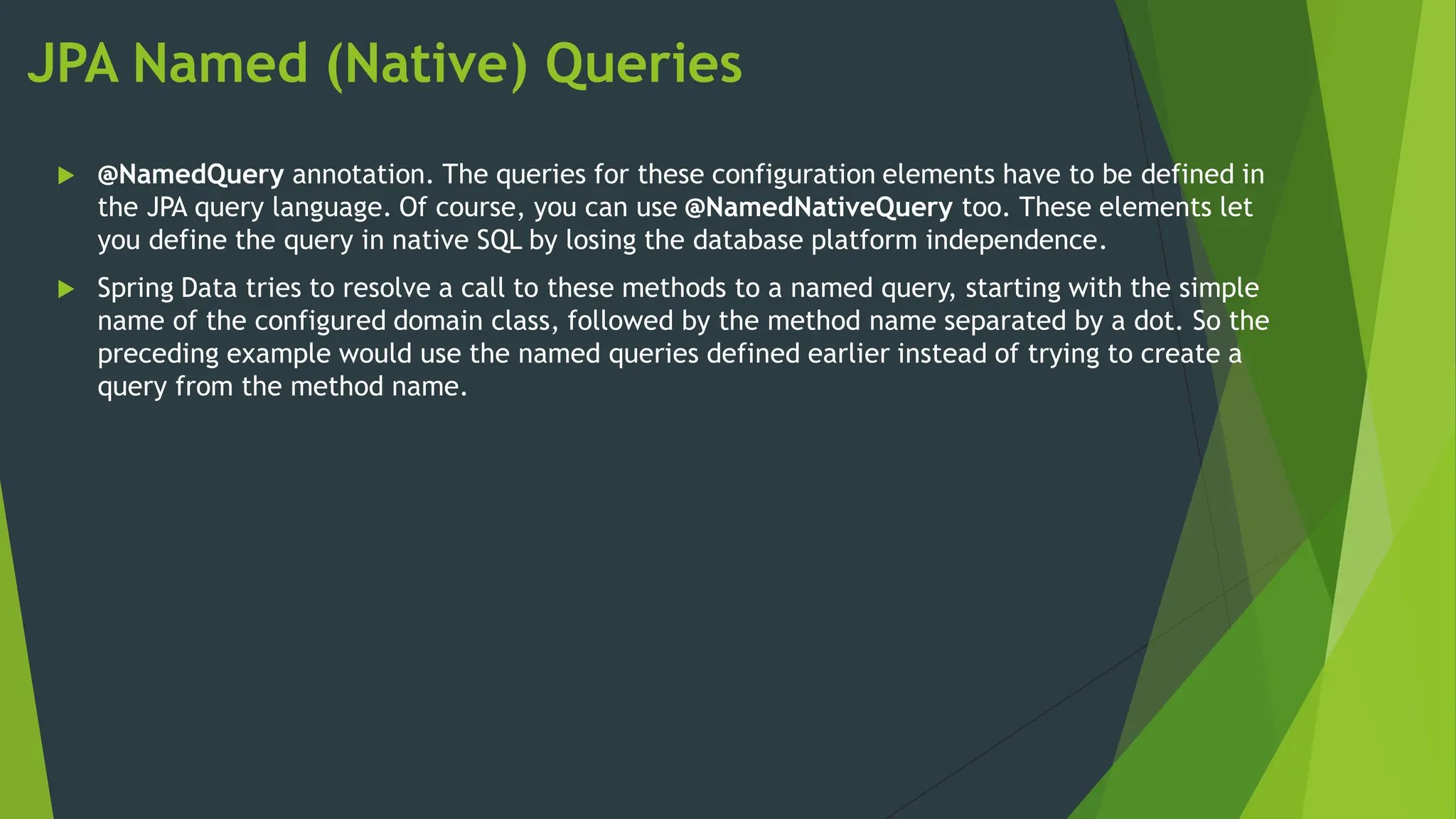 JPA Named (Native) Queries

@NamedQuery annotation. The queries for these configuration elements have to be defined in the JPA query language. Of course, you can use @NamedNativeQuery too. These elements let you define the query in native SQL by losing the database platform independence.

Spring Data tries to resolve a call to these methods to a named query, starting with the simple name of the configured domain class, followed by the method name separated by a dot. So the preceding example would use the named queries defined earlier instead of trying to create a query from the method name.